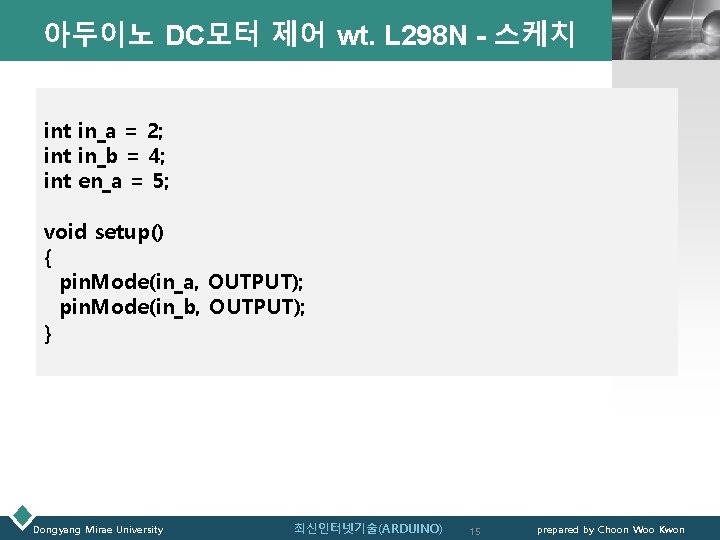 아두이노 DC모터 제어 wt. L298N - 스케치

int in_a = 2;
int in_b = 4;
int en_a = 5;

void setup()
{
  pinMode(in_a, OUTPUT);
  pinMode(in_b, OUTPUT);
}

Dongyang Mirae University 최신인터넷기술(ARDUINO) 15 prepared by Choon Woo Kwon